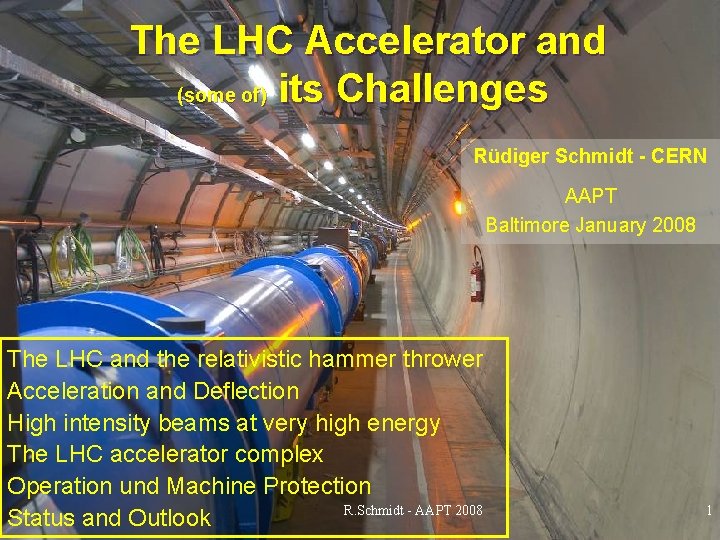 The LHC Accelerator and (some of) its Challenges

Rüdiger Schmidt - CERN

AAPT
Baltimore January 2008

The LHC and the relativistic hammer thrower
Acceleration and Deflection
High intensity beams at very high energy
The LHC accelerator complex
Operation und Machine Protection
Status and Outlook

R.Schmidt - AAPT 2008

1